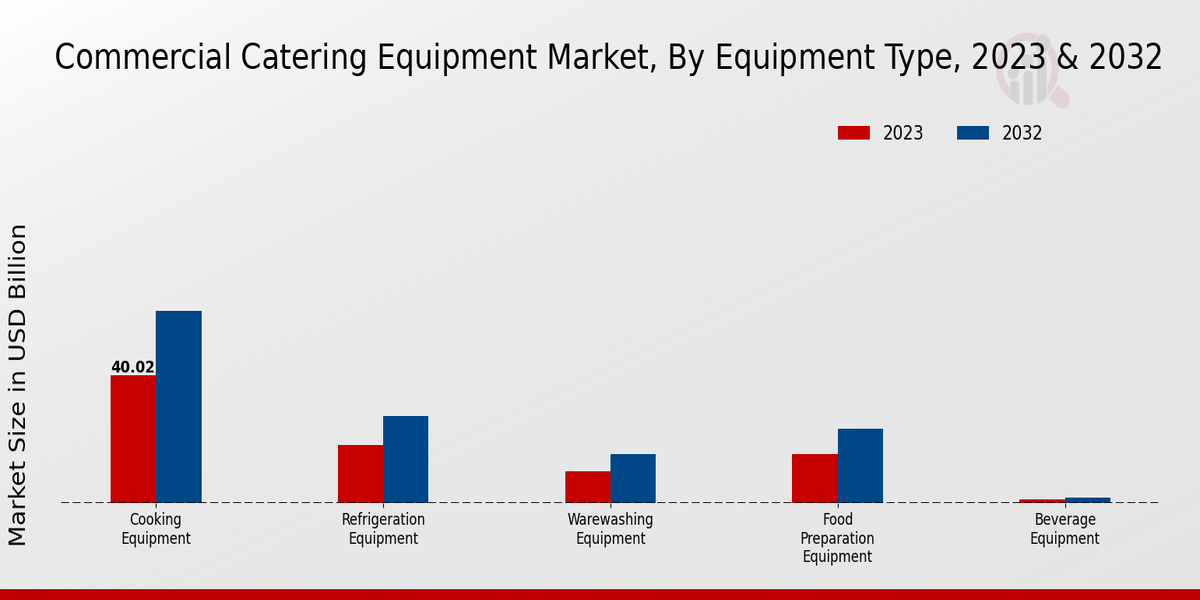 Commercial Catering Equipment Market, By Equipment Type, 2023 & 2032

2023
2032

Market Size in USD Billion

40.02

Cooking Equipment
Refrigeration Equipment
Warewashing Equipment
Food Preparation Equipment
Beverage Equipment